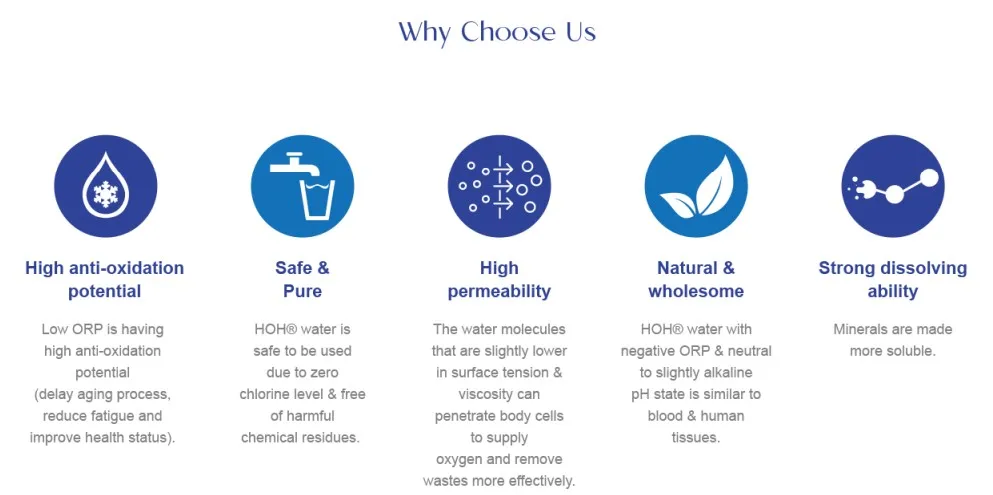 Why Choose Us

High anti-oxidation potential

Low ORP is having high anti-oxidation potential (delay aging process, reduce fatigue and improve health status).

Safe & Pure

HOH® water is safe to be used due to zero chlorine level & free of harmful chemical residues.

High permeability

The water molecules that are slightly lower in surface tension & viscosity can penetrate body cells to supply oxygen and remove wastes more effectively.

Natural & wholesome

HOH® water with negative ORP & neutral to slightly alkaline pH state is similar to blood & human tissues.

Strong dissolving ability

Minerals are made more soluble.